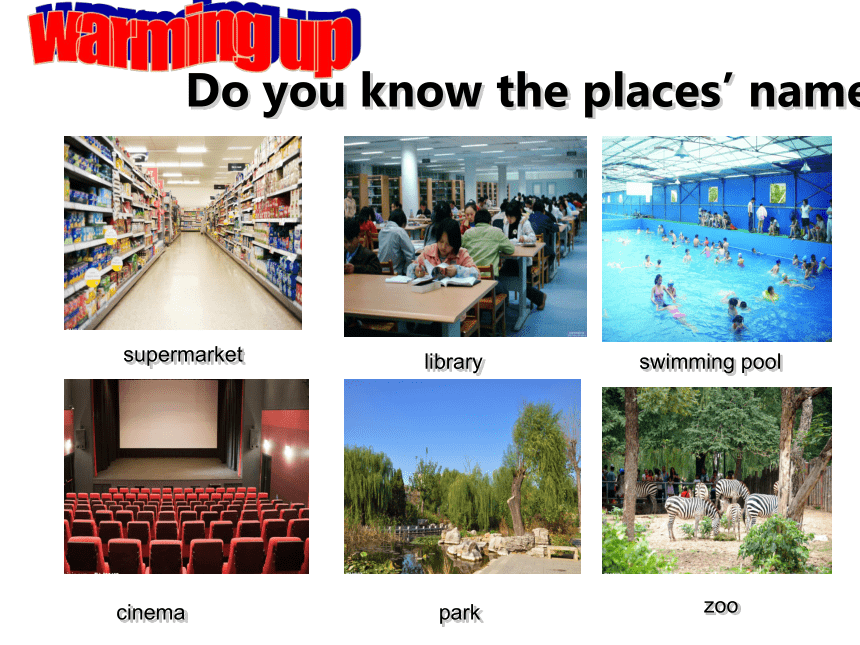 warming up

Do you know the places' name

supermarket

library

swimming pool

cinema

park

zoo